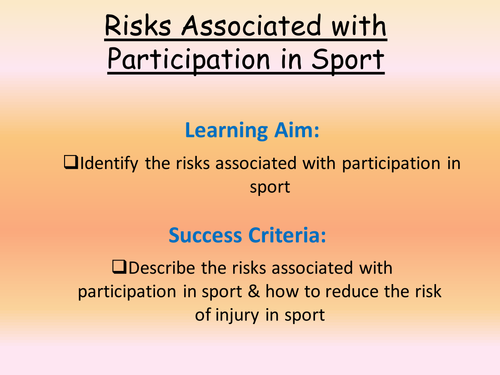 Risks Associated with Participation in Sport

Learning Aim:

❑Identify the risks associated with participation in sport

Success Criteria:

❑Describe the risks associated with participation in sport & how to reduce the risk of injury in sport